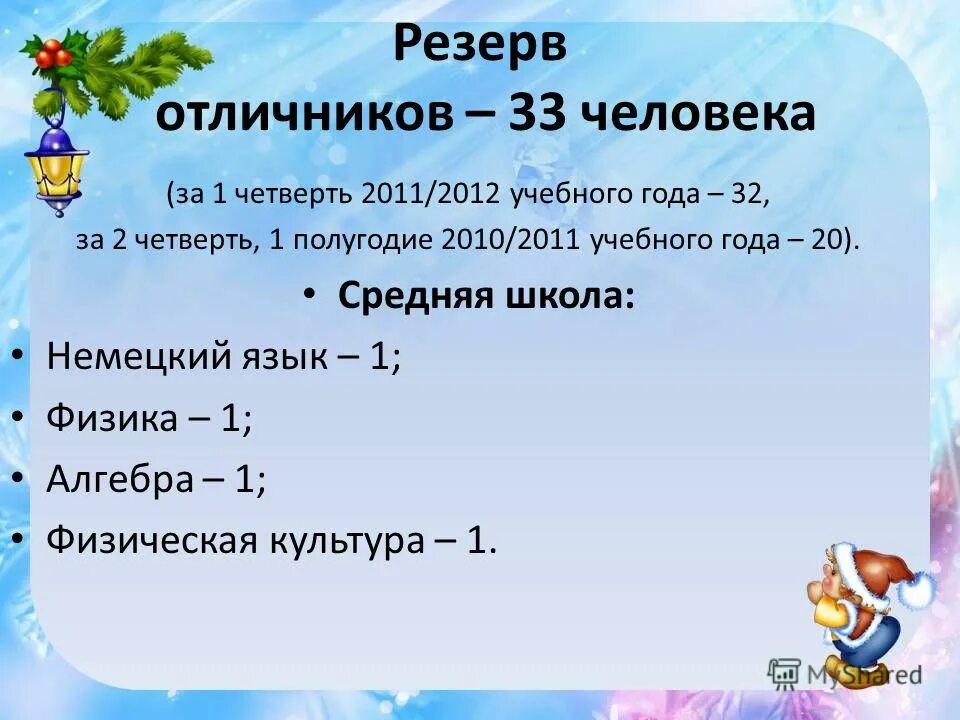 Резерв
отличников – 33 человека

(за 1 четверть 2011/2012 учебного года – 32,
за 2 четверть, 1 полугодие 2010/2011 учебного года – 20).

• Средняя школа:
• Немецкий язык – 1;
• Физика – 1;
• Алгебра – 1;
• Физическая культура – 1.

MyShared